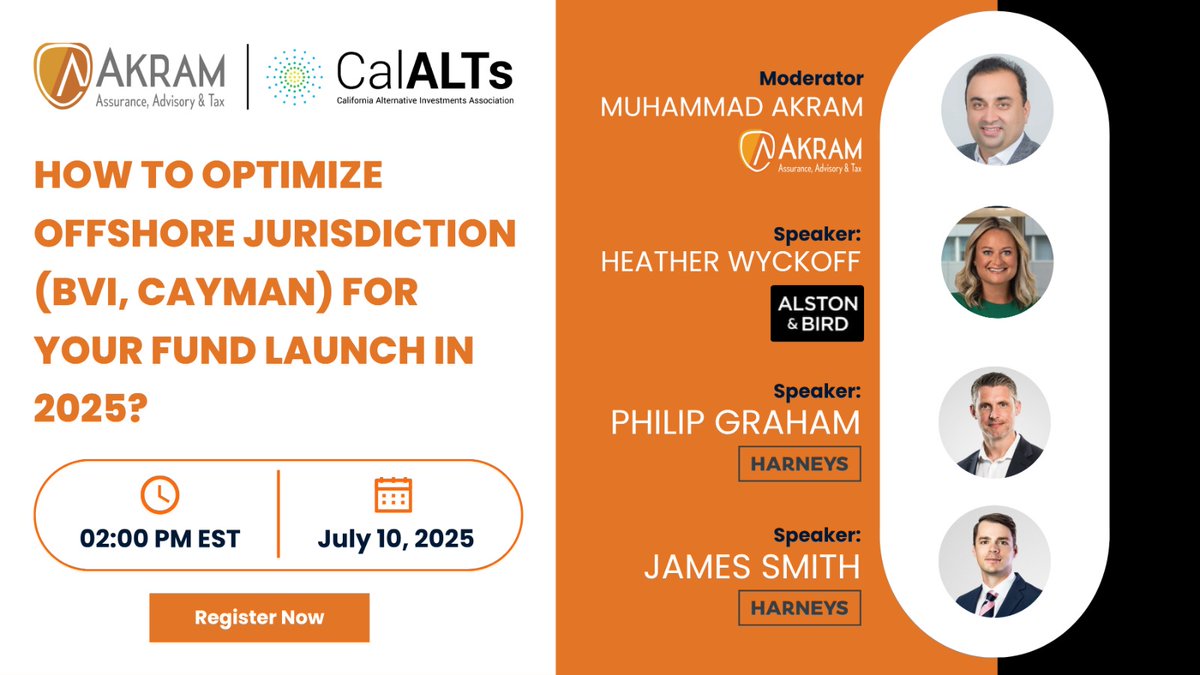 AKRAM
Assurance, Advisory & Tax

CalALTs
California Alternative Investments Association

HOW TO OPTIMIZE OFFSHORE JURISDICTION (BVI, CAYMAN) FOR YOUR FUND LAUNCH IN 2025?

02:00 PM EST

July 10, 2025

Register Now

Moderator
MUHAMMAD AKRAM
AKRAM
Assurance, Advisory & Tax

Speaker:
HEATHER WYCKOFF
ALSTON & BIRD

Speaker:
PHILIP GRAHAM
HARNEYS

Speaker:
JAMES SMITH
HARNEYS